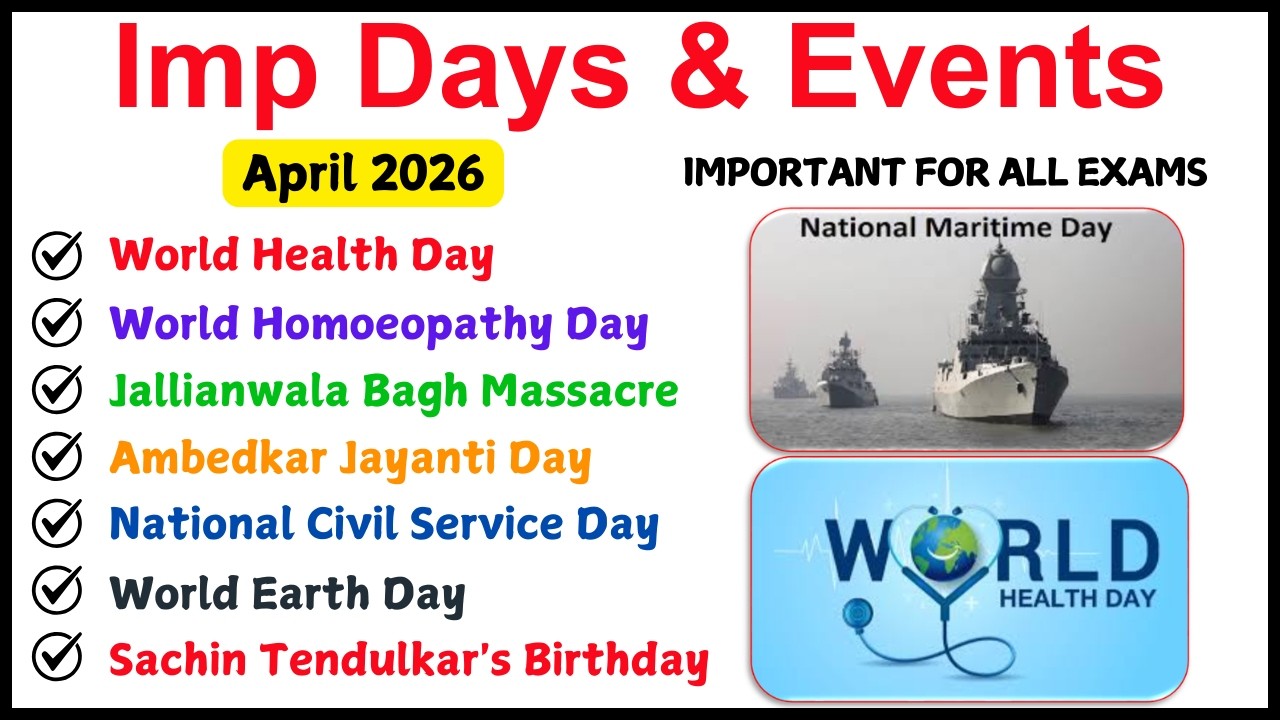 Imp Days & Events

April 2026

IMPORTANT FOR ALL EXAMS

World Health Day
World Homoeopathy Day
Jallianwala Bagh Massacre
Ambedkar Jayanti Day
National Civil Service Day
World Earth Day
Sachin Tendulkar's Birthday

National Maritime Day

WORLD
HEALTH DAY